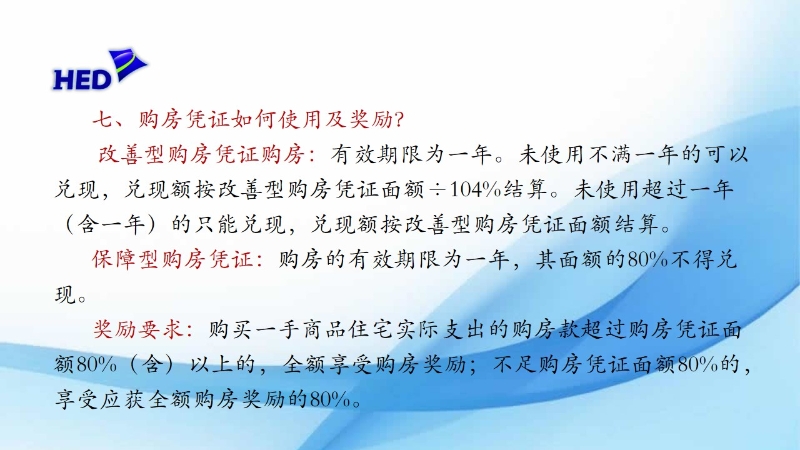 HED

七、购房凭证如何使用及奖励?

改善型购房凭证购房：有效期限为一年。未使用不满一年的可以兑现，兑现额按改善型购房凭证面额÷104%结算。未使用超过一年（含一年）的只能兑现，兑现额按改善型购房凭证面额结算。

保障型购房凭证：购房的有效期限为一年，其面额的80%不得兑现。

奖励要求：购买一手商品住宅实际支出的购房款超过购房凭证面额80%（含）以上的，全额享受购房奖励；不足购房凭证面额80%的，享受应获全额购房奖励的80%。